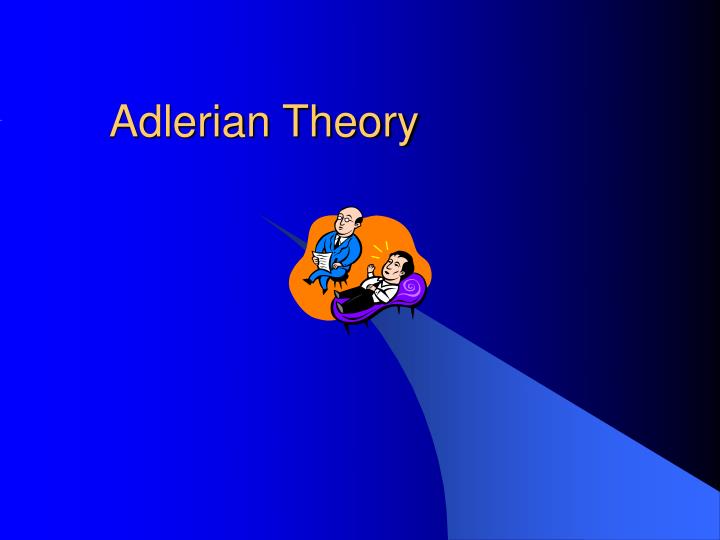 Adlerian Theory